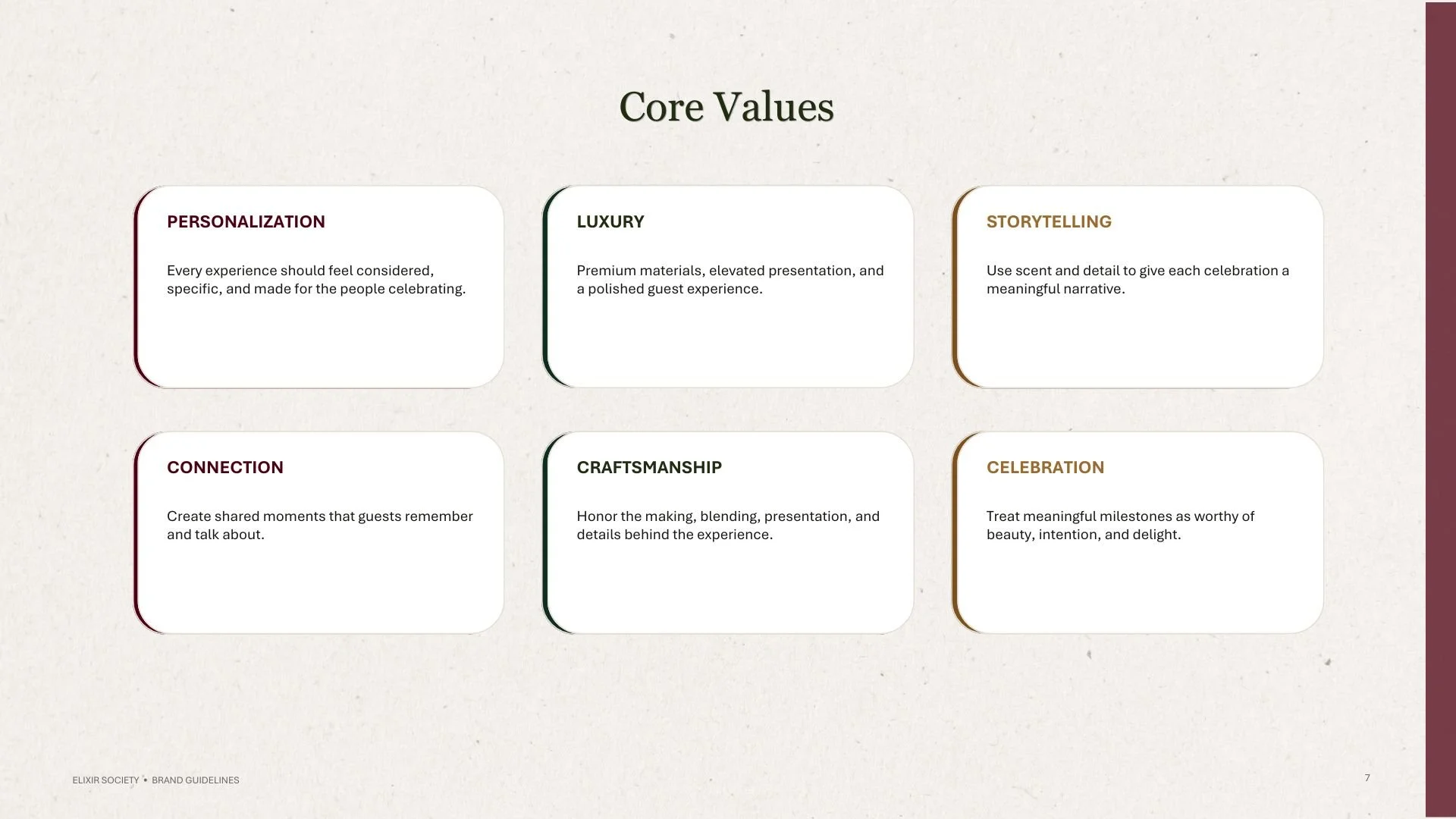 Core Values

PERSONALIZATION

Every experience should feel considered, specific, and made for the people celebrating.

LUXURY

Premium materials, elevated presentation, and a polished guest experience.

STORYTELLING

Use scent and detail to give each celebration a meaningful narrative.

CONNECTION

Create shared moments that guests remember and talk about.

CRAFTSMANSHIP

Honor the making, blending, presentation, and details behind the experience.

CELEBRATION

Treat meaningful milestones as worthy of beauty, intention, and delight.

ELIXIR SOCIETY • BRAND GUIDELINES

7